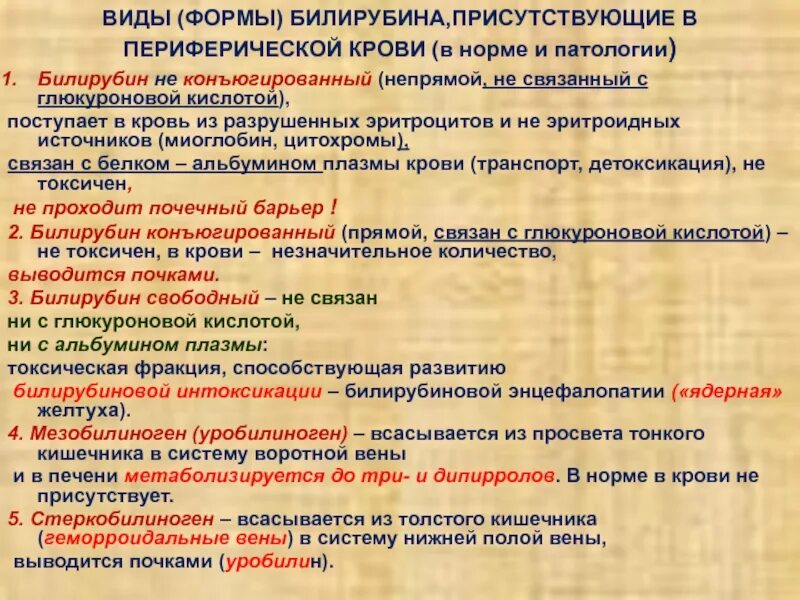 ВИДЫ (ФОРМЫ) БИЛИРУБИНА,ПРИСУТСТВУЮЩИЕ В ПЕРИФЕРИЧЕСКОЙ КРОВИ (в норме и патологии)

1. Билирубин не конъюгированный (непрямой, не связанный с глюкуроновой кислотой),
поступает в кровь из разрушенных эритроцитов и не эритроидных источников (миоглобин, цитохромы),
связан с белком – альбумином плазмы крови (транспорт, детоксикация), не токсичен,
не проходит почечный барьер !
2. Билирубин конъюгированный (прямой, связан с глюкуроновой кислотой) – не токсичен, в крови – незначительное количество,
выводится почками.
3. Билирубин свободный – не связан
ни с глюкуроновой кислотой,
ни с альбумином плазмы:
токсическая фракция, способствующая развитию
билирубиновой интоксикации – билирубиновой энцефалопатии («ядерная» желтуха).
4. Мезобилиноген (уробилиноген) – всасывается из просвета тонкого кишечника в систему воротной вены
и в печени метаболизируется до три- и дипирролов. В норме в крови не присутствует.
5. Стеркобилиноген – всасывается из толстого кишечника (геморроидальные вены) в систему нижней полой вены,
выводится почками (уробилин).